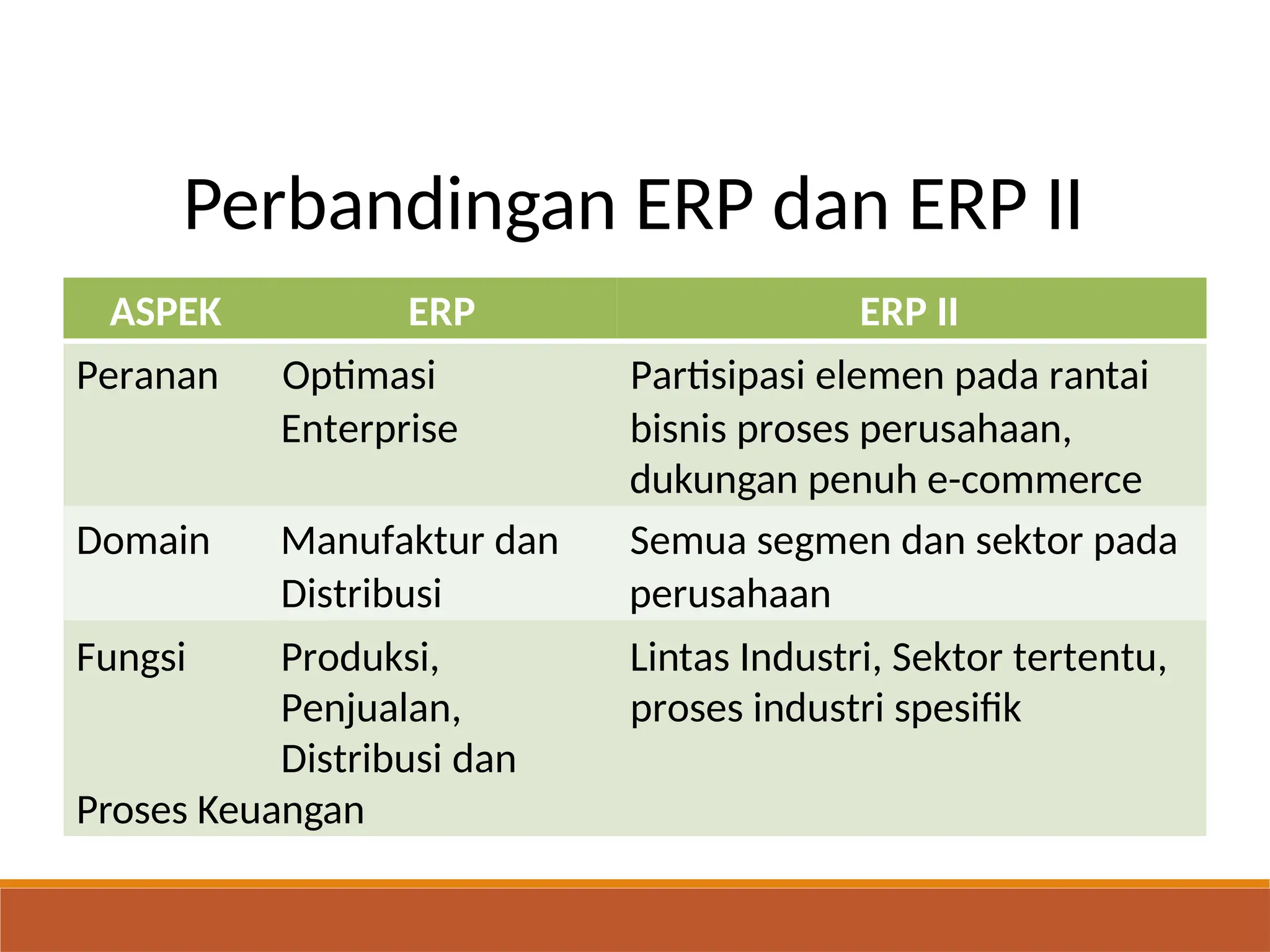 Perbandingan ERP dan ERP II

| ASPEK | ERP | ERP II |
|---|---|---|
| Peranan | Optimasi Enterprise | Partisipasi elemen pada rantai bisnis proses perusahaan, dukungan penuh e-commerce |
| Domain | Manufaktur dan Distribusi | Semua segmen dan sektor pada perusahaan |
| Fungsi | Produksi, Penjualan, Distribusi dan Proses Keuangan | Lintas Industri, Sektor tertentu, proses industri spesifik |